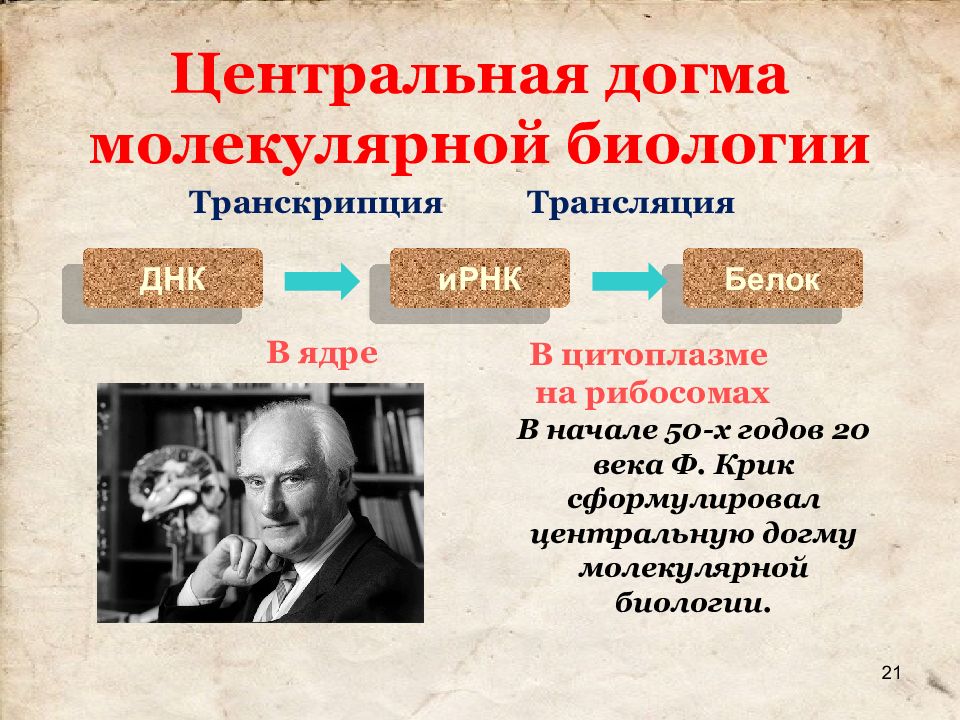 Центральная догма молекулярной биологии

Транскрипция

Трансляция

ДНК

иРНК

Белок

В ядре

В цитоплазме на рибосомах

В начале 50-х годов 20 века Ф. Крик сформулировал центральную догму молекулярной биологии.

21